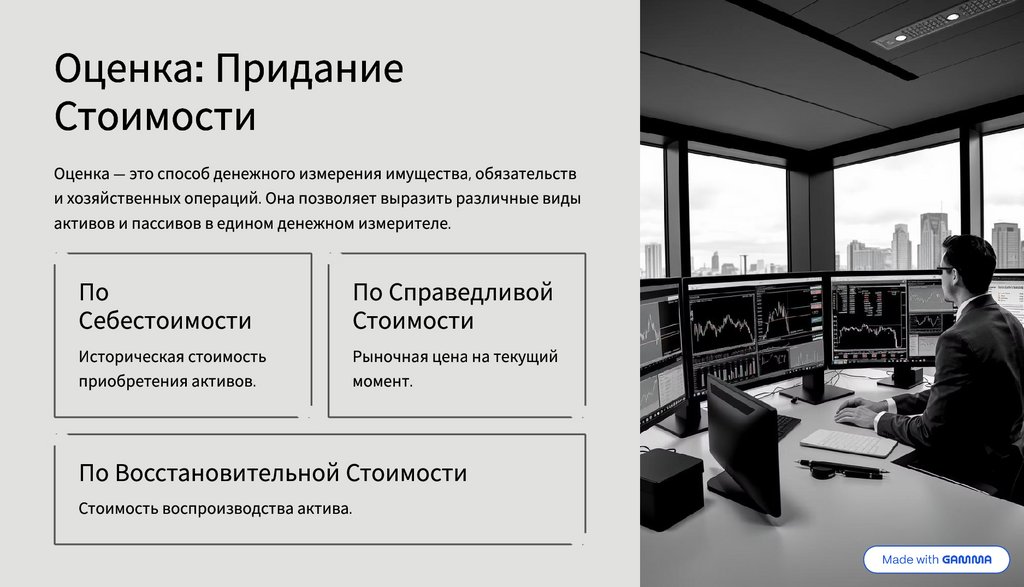 Оценка: Придание Стоимости

Оценка — это способ денежного измерения имущества, обязательств и хозяйственных операций. Она позволяет выразить различные виды активов и пассивов в едином денежном измерителе.

По Себестоимости

Историческая стоимость приобретения активов.

По Справедливой Стоимости

Рыночная цена на текущий момент.

По Восстановительной Стоимости

Стоимость воспроизводства актива.

Made with GAMMA